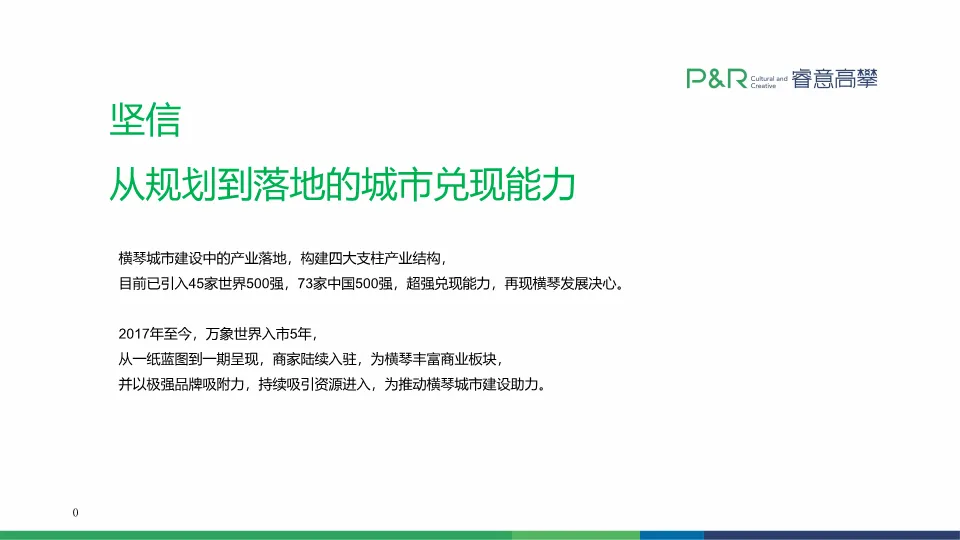 P&R Cultural and Creative 睿意高攀

坚信
从规划到落地的城市兑现能力

横琴城市建设中的产业落地，构建四大支柱产业结构，
目前已引入45家世界500强，73家中国500强，超强兑现能力，再现横琴发展决心。

2017年至今，万象世界入市5年，
从一纸蓝图到一期呈现，商家陆续入驻，为横琴丰富商业板块，
并以极强品牌吸附力，持续吸引资源进入，为推动横琴城市建设助力。

0